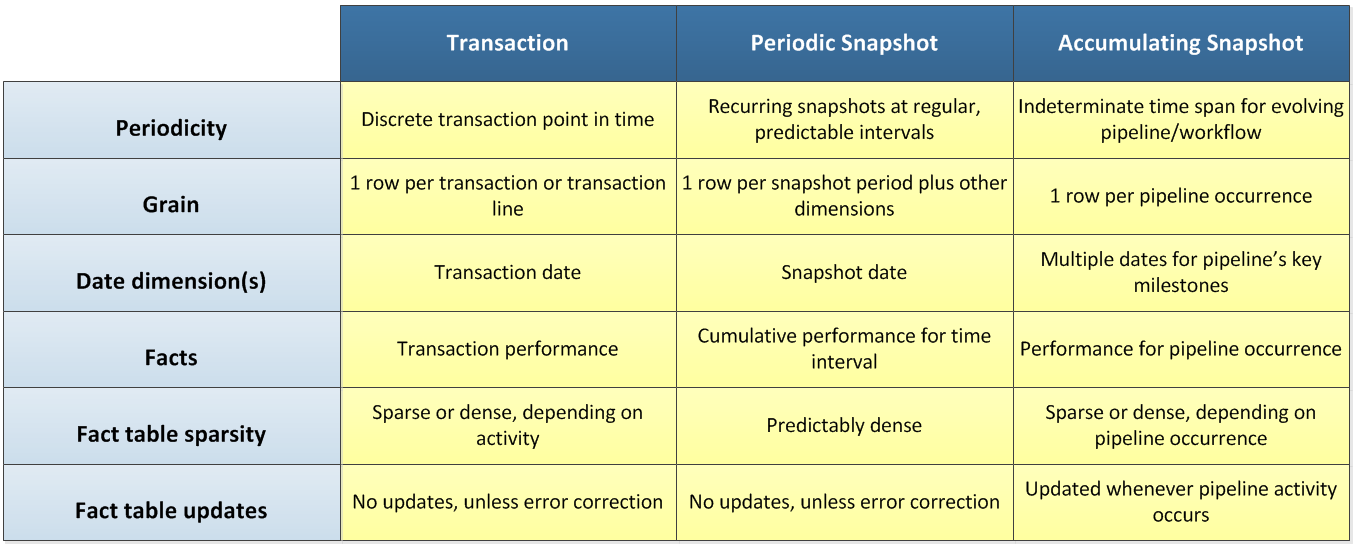 |  | Transaction | Periodic Snapshot | Accumulating Snapshot |
|---|---|---|---|
| Periodicity | Discrete transaction point in time | Recurring snapshots at regular, predictable intervals | Indeterminate time span for evolving pipeline/workflow |
| Grain | 1 row per transaction or transaction line | 1 row per snapshot period plus other dimensions | 1 row per pipeline occurrence |
| Date dimension(s) | Transaction date | Snapshot date | Multiple dates for pipeline's key milestones |
| Facts | Transaction performance | Cumulative performance for time interval | Performance for pipeline occurrence |
| Fact table sparsity | Sparse or dense, depending on activity | Predictably dense | Sparse or dense, depending on pipeline occurrence |
| Fact table updates | No updates, unless error correction | No updates, unless error correction | Updated whenever pipeline activity occurs |